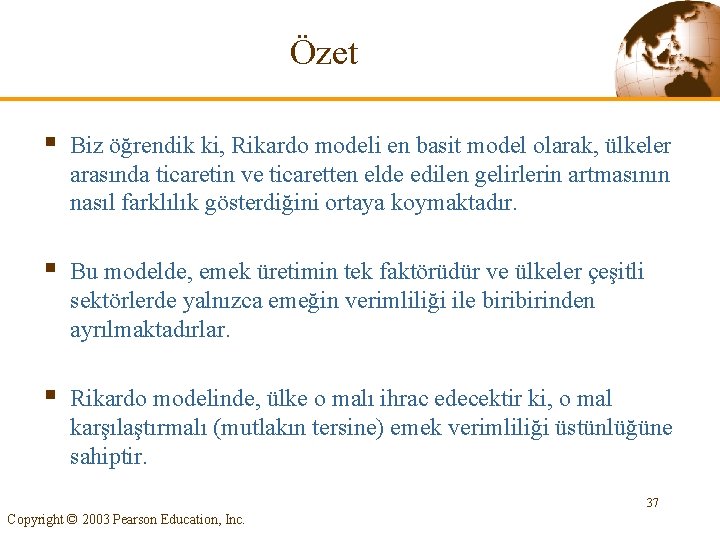 Özet

▪ Biz öğrendik ki, Rikardo modeli en basit model olarak, ülkeler arasında ticaretin ve ticaretten elde edilen gelirlerin artmasının nasıl farklılık gösterdiğini ortaya koymaktadır.

▪ Bu modelde, emek üretimin tek faktörüdür ve ülkeler çeşitli sektörlerde yalnızca emeğin verimliliği ile biribirinden ayrılmaktadırlar.

▪ Rikardo modelinde, ülke o malı ihrac edecektir ki, o mal karşılaştırmalı (mutlakın tersine) emek verimliliği üstünlüğüne sahiptir.

37

Copyright © 2003 Pearson Education, Inc.